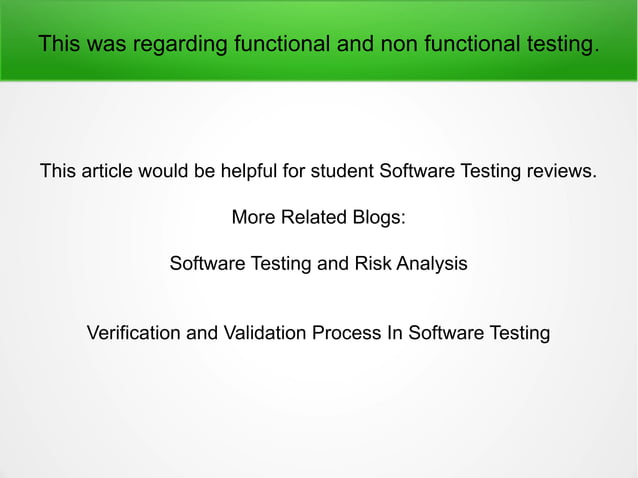 This was regarding functional and non functional testing.

This article would be helpful for student Software Testing reviews.

More Related Blogs:

Software Testing and Risk Analysis

Verification and Validation Process In Software Testing